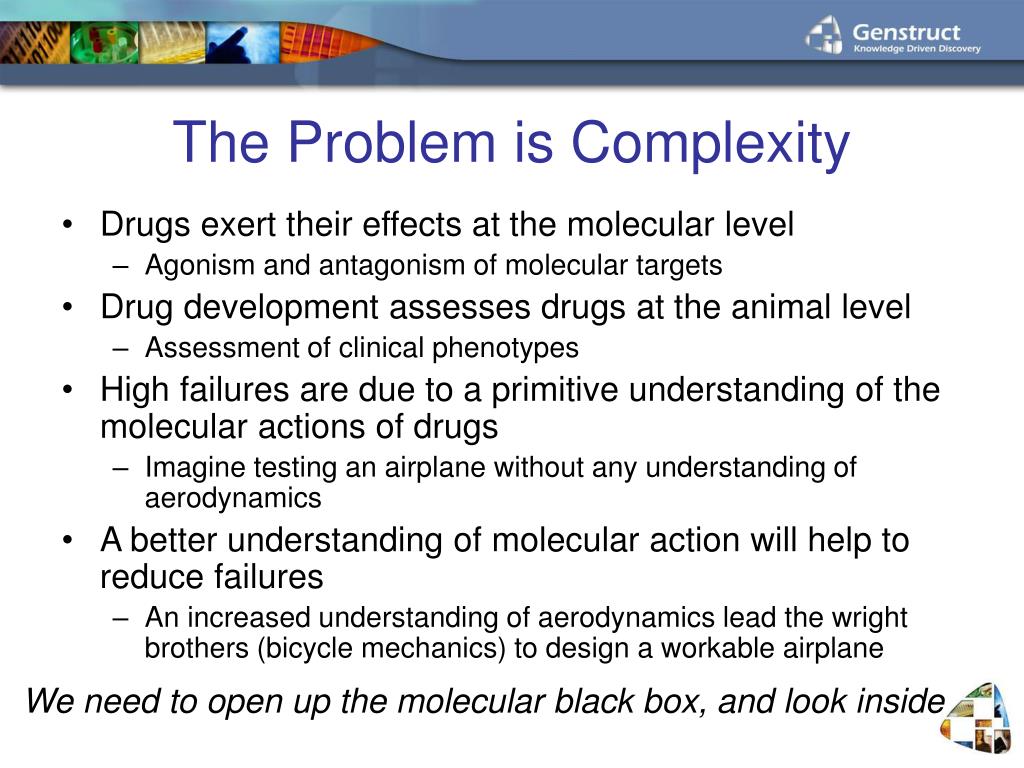 Genstruct
Knowledge Driven Discovery

The Problem is Complexity

• Drugs exert their effects at the molecular level
– Agonism and antagonism of molecular targets
• Drug development assesses drugs at the animal level
– Assessment of clinical phenotypes
• High failures are due to a primitive understanding of the molecular actions of drugs
– Imagine testing an airplane without any understanding of aerodynamics
• A better understanding of molecular action will help to reduce failures
– An increased understanding of aerodynamics lead the wright brothers (bicycle mechanics) to design a workable airplane

We need to open up the molecular black box, and look inside